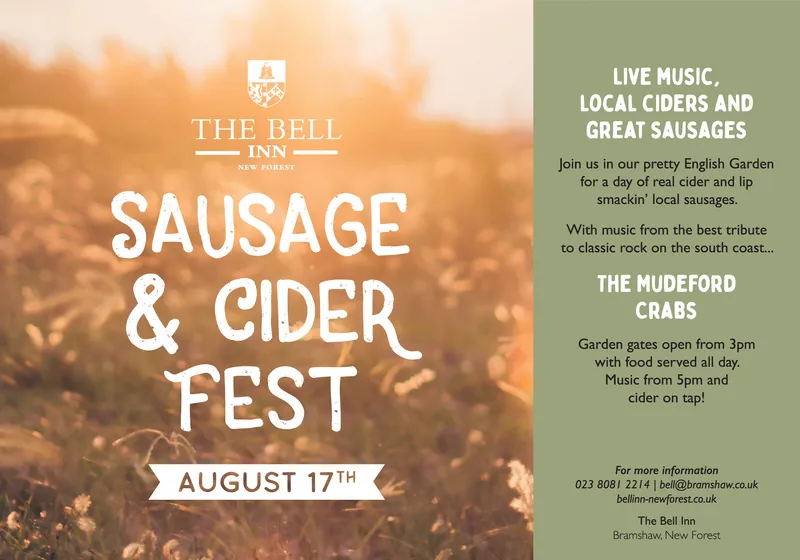 THE BELL
INN
NEW FOREST

SAUSAGE & CIDER FEST

AUGUST 17TH

LIVE MUSIC, LOCAL CIDERS AND GREAT SAUSAGES

Join us in our pretty English Garden for a day of real cider and lip smackin' local sausages.

With music from the best tribute to classic rock on the south coast...

THE MUDEFORD CRABS

Garden gates open from 3pm with food served all day. Music from 5pm and cider on tap!

For more information
023 8081 2214 | bell@bramshaw.co.uk
bellinn-newforest.co.uk

The Bell Inn
Bramshaw, New Forest